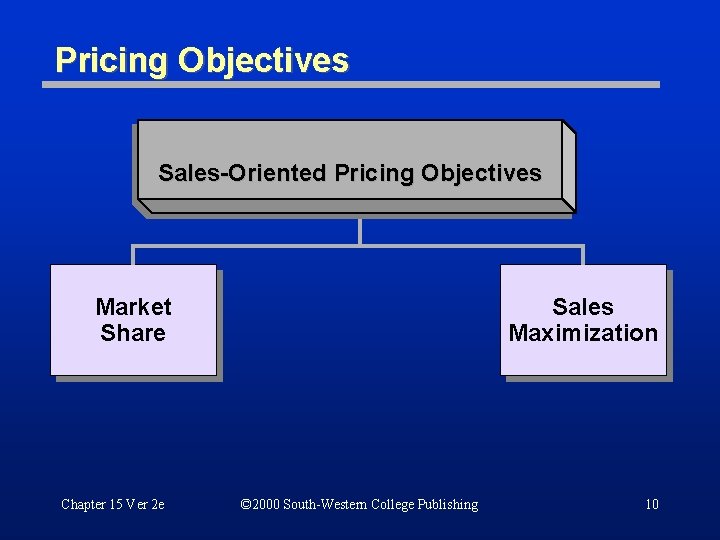 Pricing Objectives

Sales-Oriented Pricing Objectives

Market Share

Sales Maximization

Chapter 15 Ver 2e

©2000 South-Western College Publishing

10